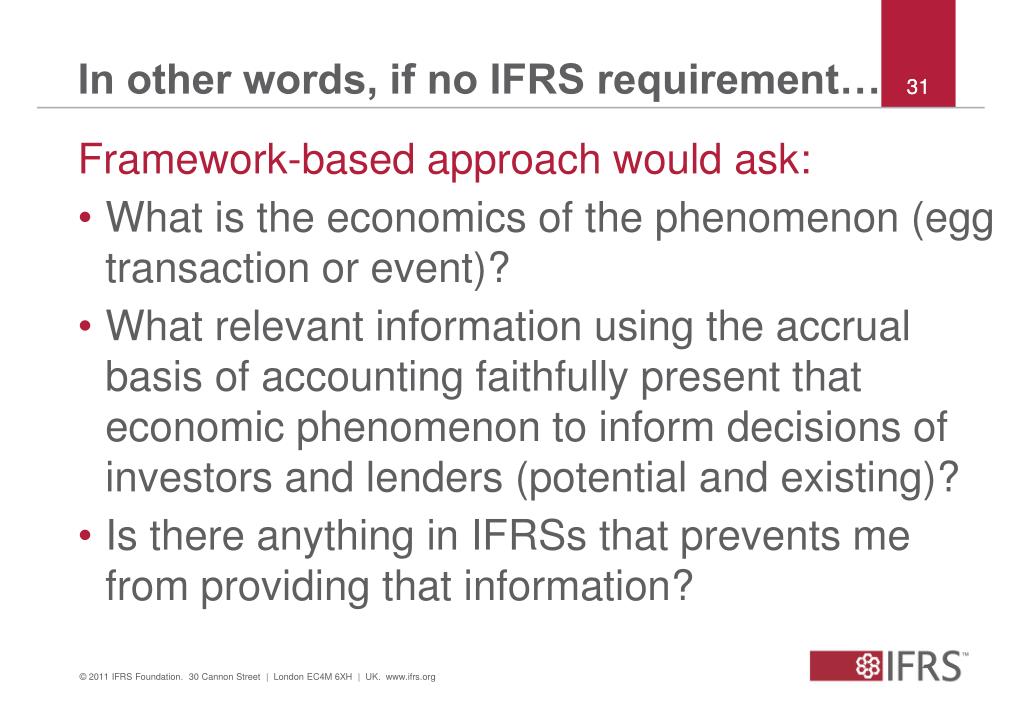 In other words, if no IFRS requirement…

31

Framework-based approach would ask:

• What is the economics of the phenomenon (egg transaction or event)?

• What relevant information using the accrual basis of accounting faithfully present that economic phenomenon to inform decisions of investors and lenders (potential and existing)?

• Is there anything in IFRSs that prevents me from providing that information?

© 2011 IFRS Foundation. 30 Cannon Street | London EC4M 6XH | UK. www.ifrs.org

IFRS™